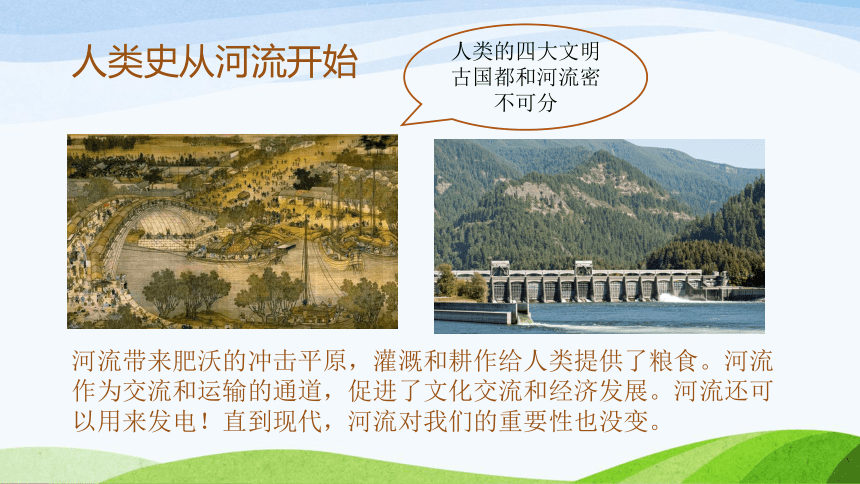 人类史从河流开始

人类的四大文明古国都和河流密不可分

河流带来肥沃的冲击平原，灌溉和耕作给人类提供了粮食。河流作为交流和运输的通道，促进了文化交流和经济发展。河流还可以用来发电！直到现代，河流对我们的重要性也没变。